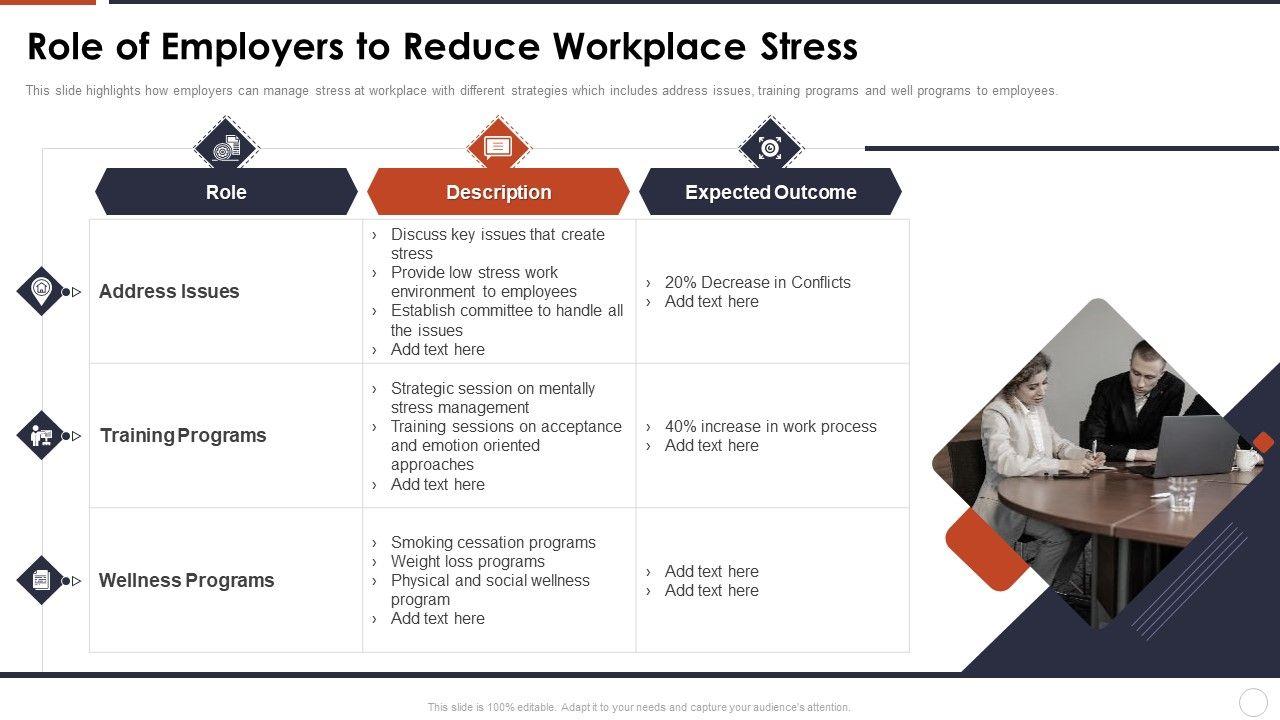 Role of Employers to Reduce Workplace Stress

This slide highlights how employers can manage stress at workplace with different strategies which includes address issues, training programs and well programs to employees.

| Role | Description | Expected Outcome |
|---|---|---|
| Address Issues | › Discuss key issues that create stress › Provide low stress work environment to employees › Establish committee to handle all the issues › Add text here | › 20% Decrease in Conflicts › Add text here |
| Training Programs | › Strategic session on mentally stress management › Training sessions on acceptance and emotion oriented approaches › Add text here | › 40% increase in work process › Add text here |
| Wellness Programs | › Smoking cessation programs › Weight loss programs › Physical and social wellness program › Add text here | › Add text here › Add text here |

This slide is 100% editable. Adapt it to your needs and capture your audience's attention.